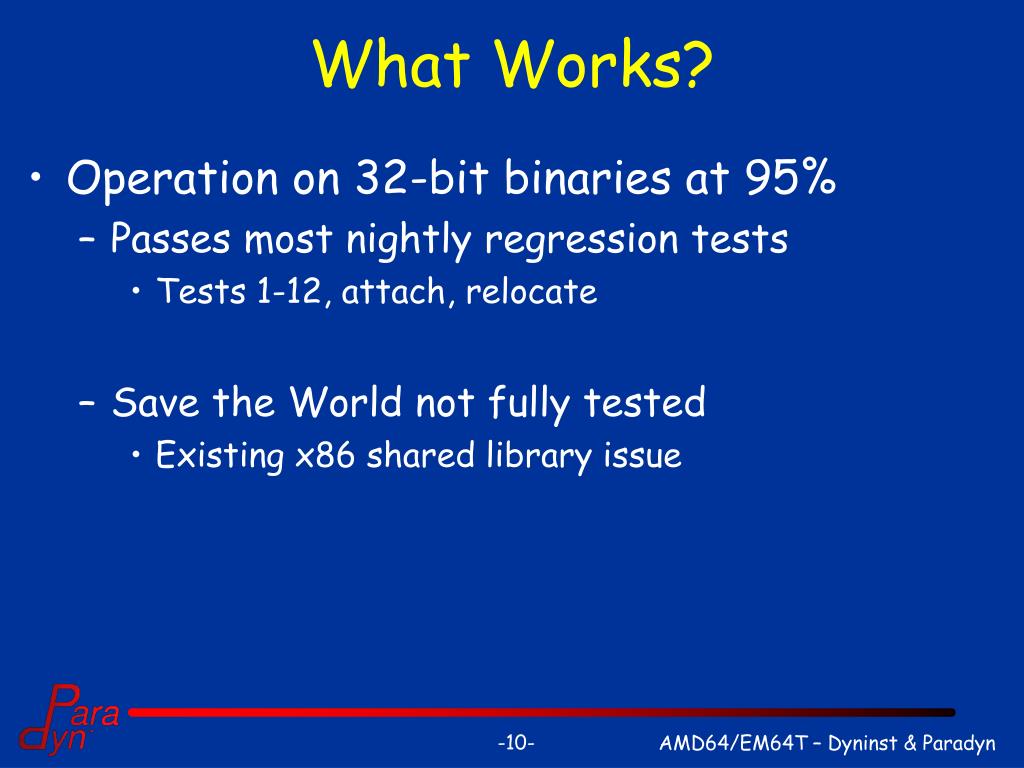 What Works?

• Operation on 32-bit binaries at 95%
– Passes most nightly regression tests
• Tests 1-12, attach, relocate

– Save the World not fully tested
• Existing x86 shared library issue

Para dyn

-10-

AMD64/EM64T – Dyninst & Paradyn